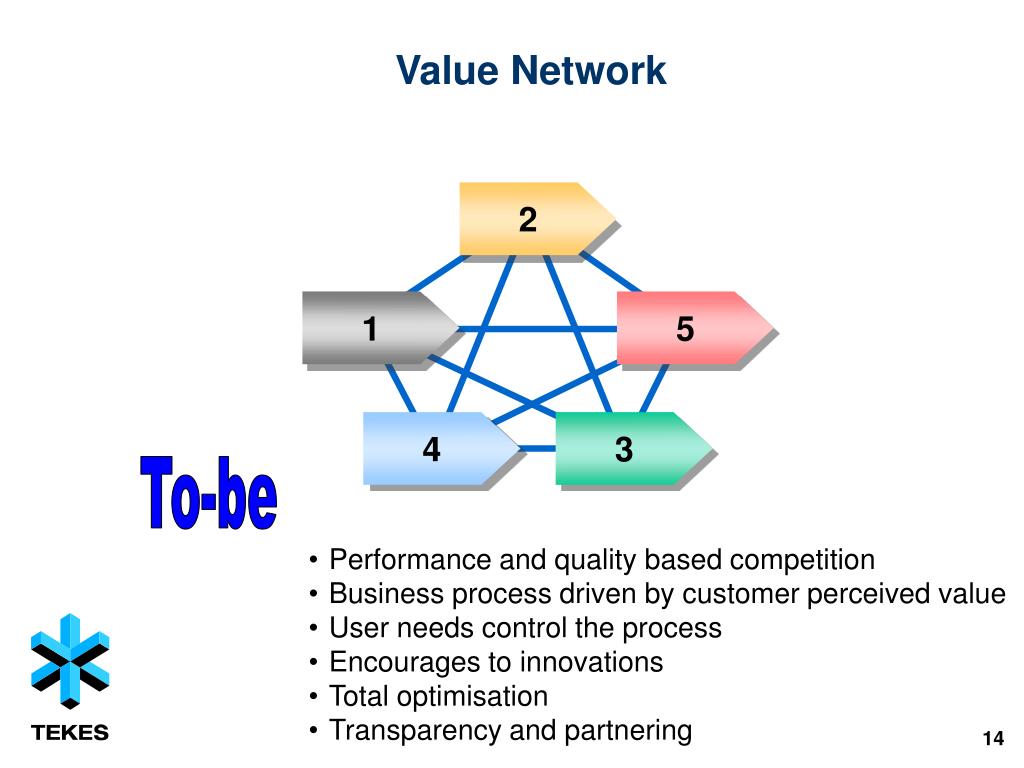 Value Network

2

1

5

4

3

To-be

• Performance and quality based competition
• Business process driven by customer perceived value
• User needs control the process
• Encourages to innovations
• Total optimisation
• Transparency and partnering

TEKES

14